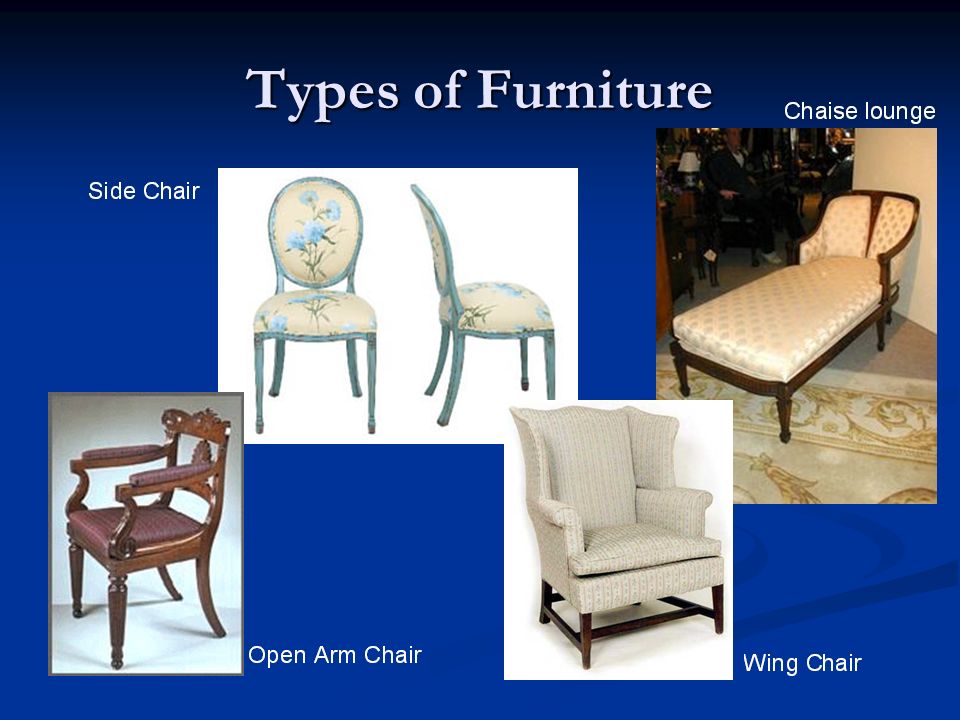 Types of Furniture

Chaise lounge

Side Chair

Open Arm Chair

Wing Chair